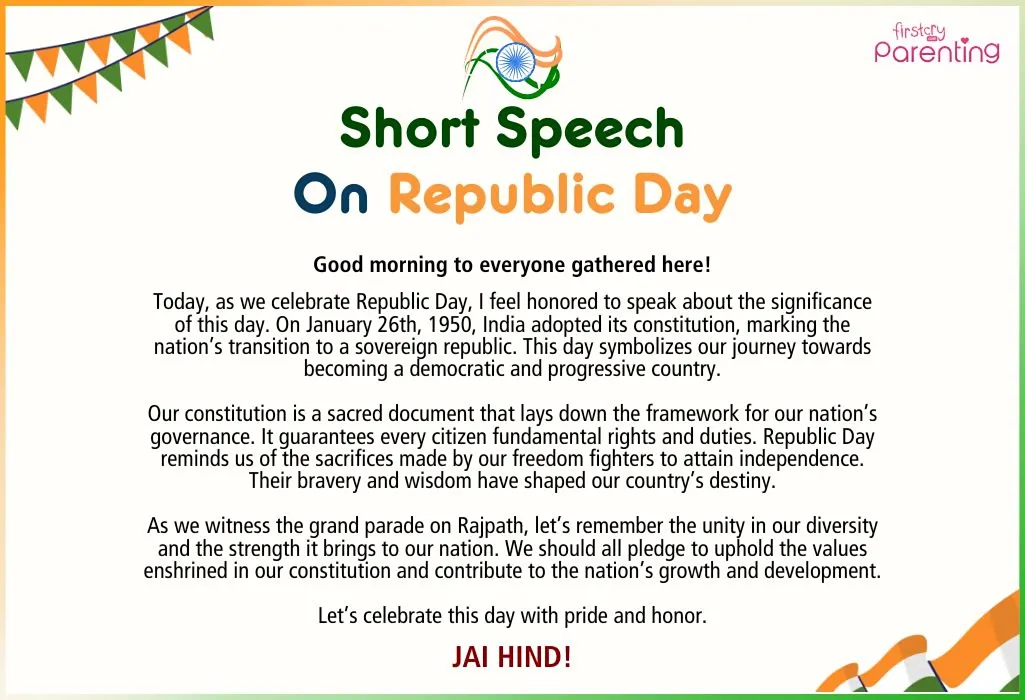 firstcry Parenting

Short Speech
On Republic Day

Good morning to everyone gathered here!

Today, as we celebrate Republic Day, I feel honored to speak about the significance of this day. On January 26th, 1950, India adopted its constitution, marking the nation's transition to a sovereign republic. This day symbolizes our journey towards becoming a democratic and progressive country.

Our constitution is a sacred document that lays down the framework for our nation's governance. It guarantees every citizen fundamental rights and duties. Republic Day reminds us of the sacrifices made by our freedom fighters to attain independence. Their bravery and wisdom have shaped our country's destiny.

As we witness the grand parade on Rajpath, let's remember the unity in our diversity and the strength it brings to our nation. We should all pledge to uphold the values enshrined in our constitution and contribute to the nation's growth and development.

Let's celebrate this day with pride and honor.

JAI HIND!